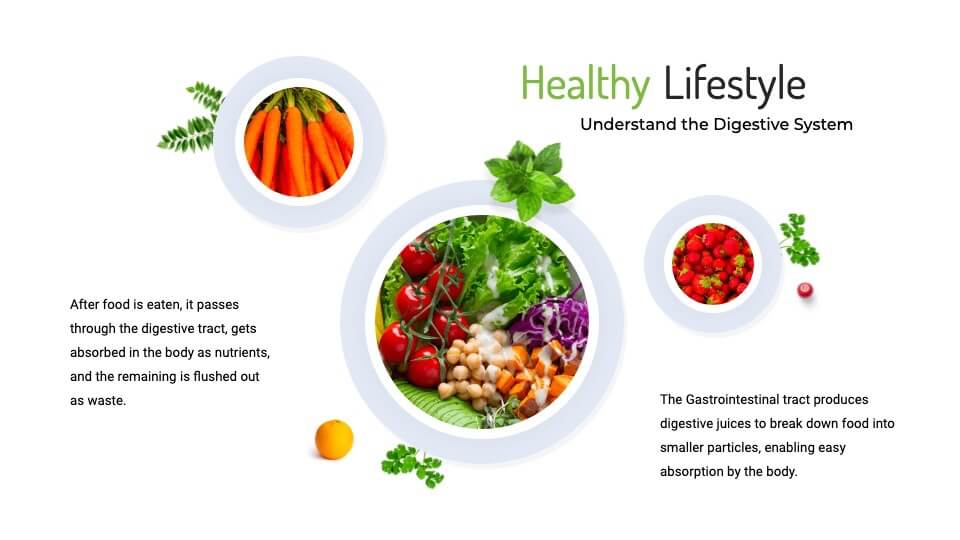 Healthy Lifestyle
Understand the Digestive System

After food is eaten, it passes through the digestive tract, gets absorbed in the body as nutrients, and the remaining is flushed out as waste.

The Gastrointestinal tract produces digestive juices to break down food into smaller particles, enabling easy absorption by the body.